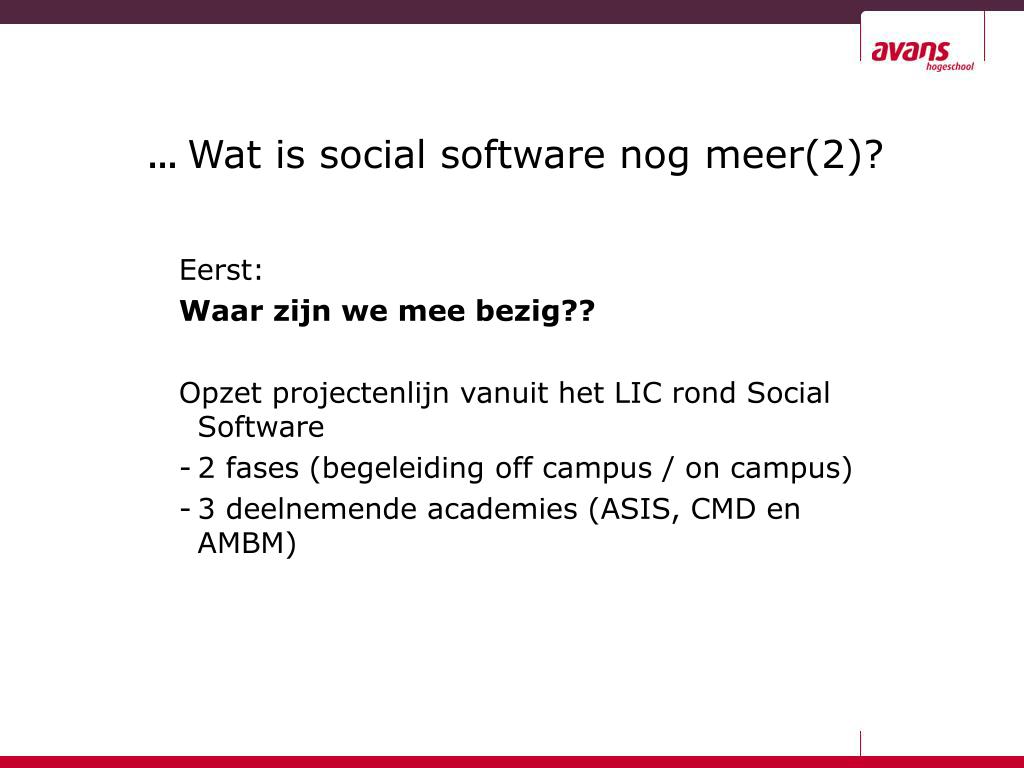 avans
hogeschool

… Wat is social software nog meer(2)?

Eerst:

**Waar zijn we mee bezig??**

Opzet projectenlijn vanuit het LIC rond Social Software

- 2 fases (begeleiding off campus / on campus)
- 3 deelnemende academies (ASIS, CMD en AMBM)